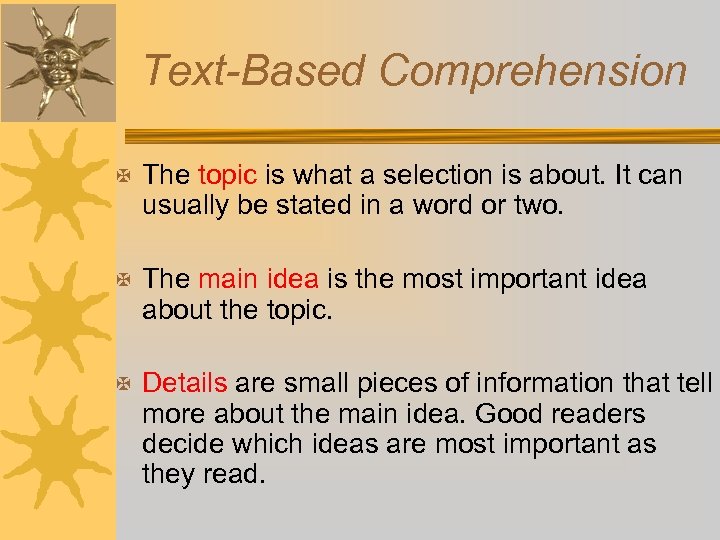 Text-Based Comprehension

The topic is what a selection is about. It can usually be stated in a word or two.

The main idea is the most important idea about the topic.

Details are small pieces of information that tell more about the main idea. Good readers decide which ideas are most important as they read.